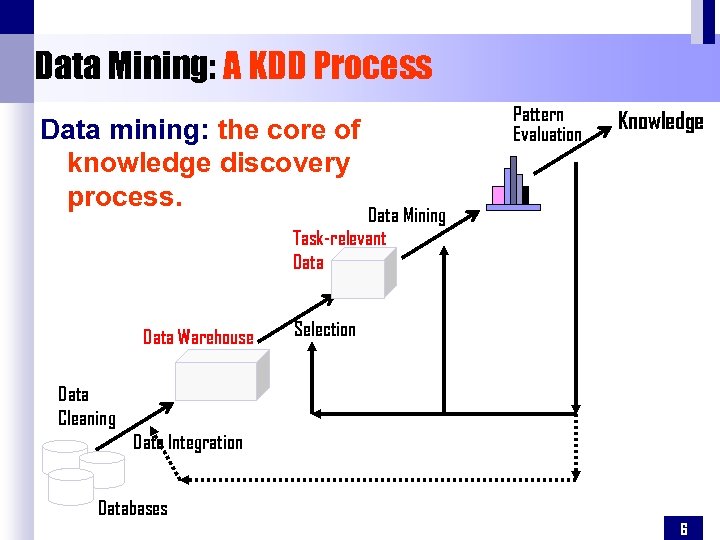 Data Mining: A KDD Process

Data mining: the core of knowledge discovery process.

Pattern Evaluation

Knowledge

Data Mining

Task-relevant Data

Selection

Data Warehouse

Data Cleaning

Data Integration

Databases

6